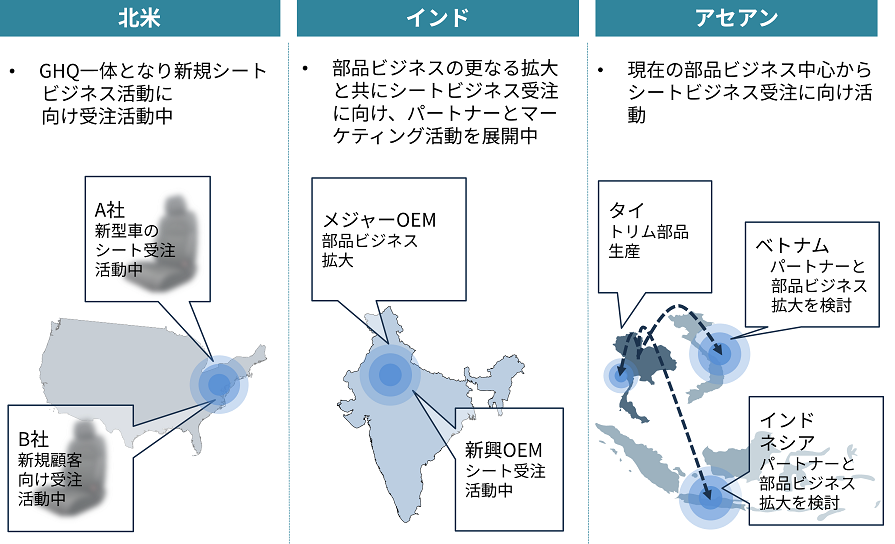 北米

• GHQ一体となり新規シートビジネス活動に向け受注活動中

A社
新型車のシート受注活動中

B社
新規顧客向け受注活動中

インド

• 部品ビジネスの更なる拡大と共にシートビジネス受注に向け、パートナーとマーケティング活動を展開中

メジャーOEM
部品ビジネス拡大

新興OEM
シート受注活動中

アセアン

• 現在の部品ビジネス中心からシートビジネス受注に向け活動

タイ
トリム部品生産

ベトナム
パートナーと部品ビジネス拡大を検討

インドネシア
パートナーと部品ビジネス拡大を検討